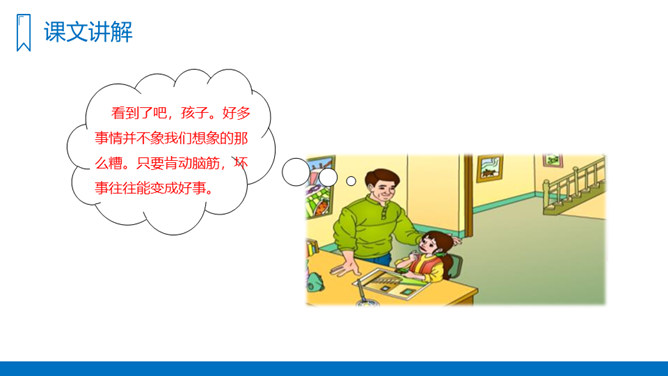 课文讲解

看到了吧，孩子。好多事情并不象我们想象的那么糟。只要肯动脑筋，坏事往往能变成好事。